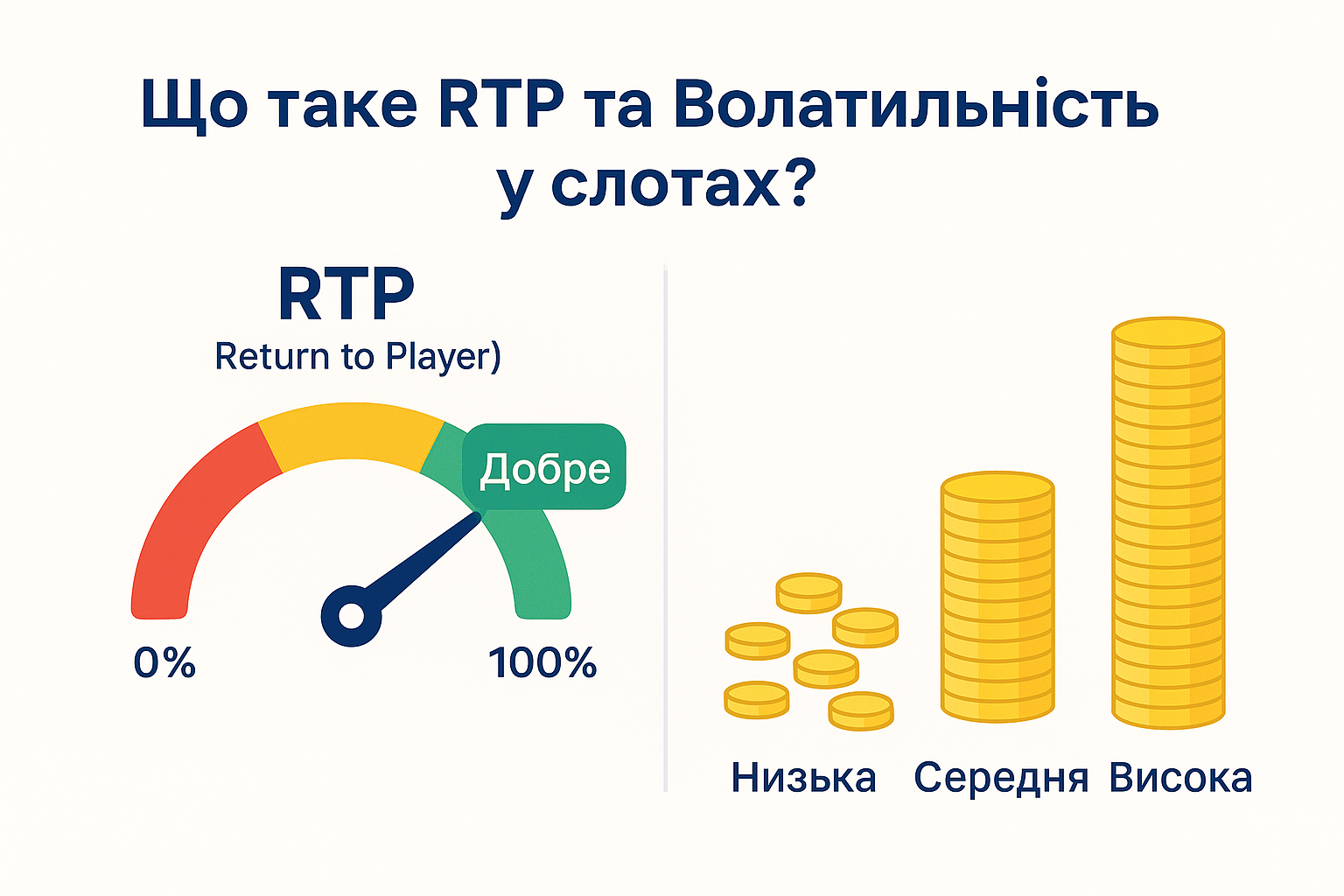 Що таке RTP та Волатильність у слотах?

RTP
Return to Player)

Добре

0%

100%

Низька Середня Висока